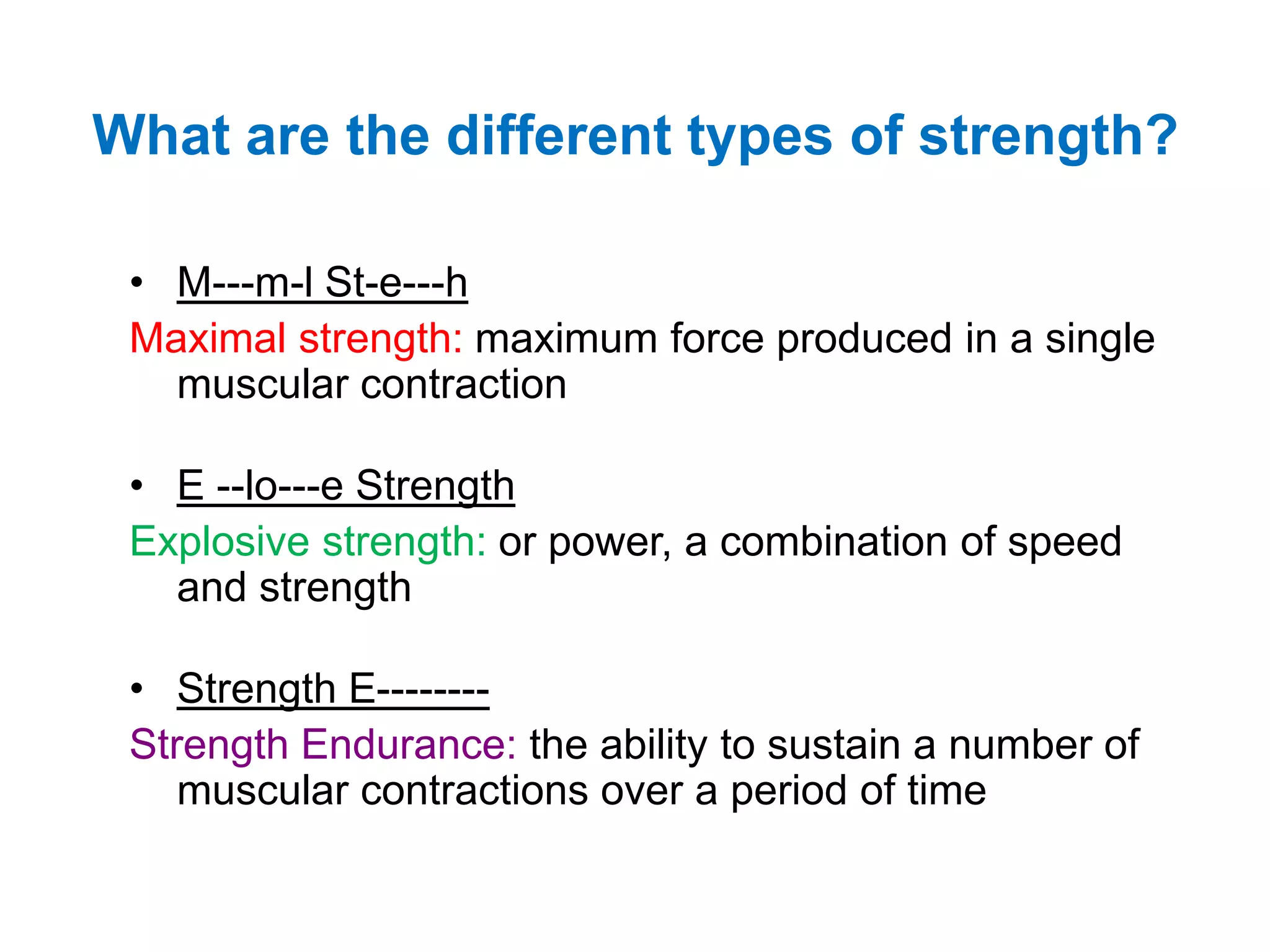 What are the different types of strength?

• M---m-l St-e---h

Maximal strength: maximum force produced in a single muscular contraction

• E --lo---e Strength

Explosive strength: or power, a combination of speed and strength

• Strength E--------

Strength Endurance: the ability to sustain a number of muscular contractions over a period of time